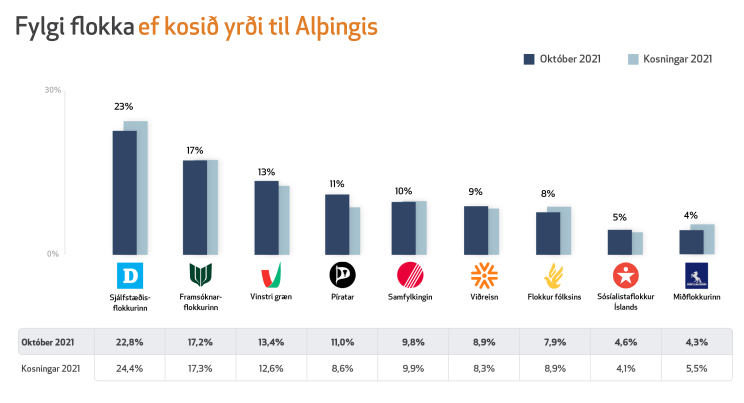 Fylgi flokka ef kosið yrði til Alþingis

Október 2021 Kosningar 2021

30%

0%

23%
17%
13%
11%
10%
9%
8%
5%
4%

D

Sjálfstæðisflokkurinn
Framsóknarflokkurinn
Vinstri græn
Píratar
Samfylkingin
Viðreisn
Flokkur fólksins
Sósíalistaflokkur Íslands
Miðflokkurinn

| Október 2021 | 22,8% | 17,2% | 13,4% | 11,0% | 9,8% | 8,9% | 7,9% | 4,6% | 4,3% |
|---|---|---|---|---|---|---|---|---|---|
| Kosningar 2021 | 24,4% | 17,3% | 12,6% | 8,6% | 9,9% | 8,3% | 8,9% | 4,1% | 5,5% |